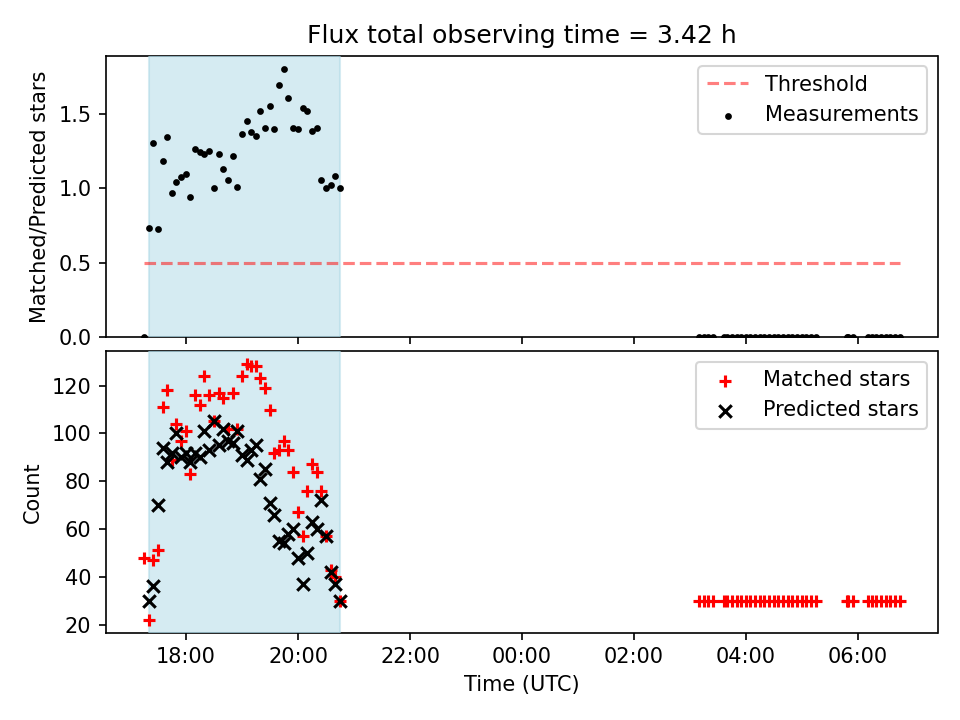 Flux total observing time = 3.42 h

Matched/Predicted stars

1.5
1.0
0.5
0.0

Threshold
Measurements

Count

120
100
80
60
40
20

Matched stars
Predicted stars

18:00 20:00 22:00 00:00 02:00 04:00 06:00

Time (UTC)